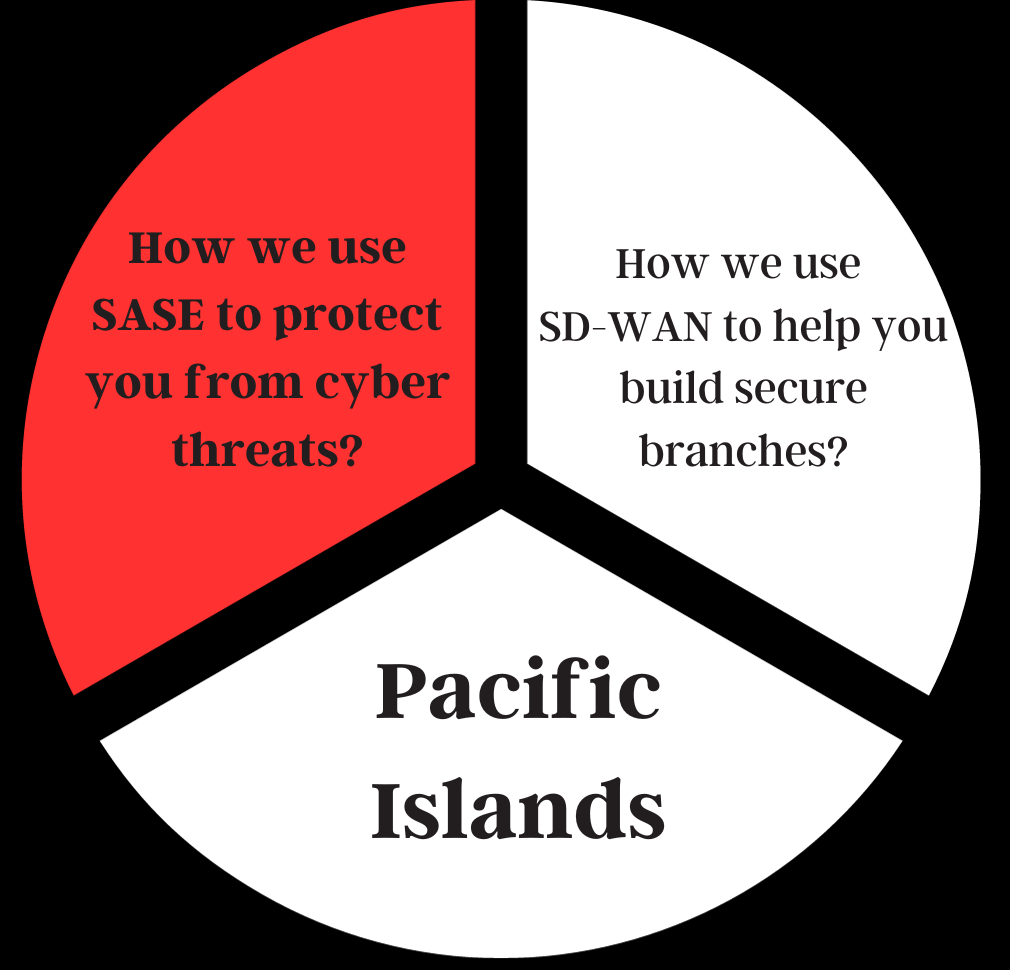 How we use SASE to protect you from cyber threats?

How we use SD-WAN to help you build secure branches?

Pacific Islands